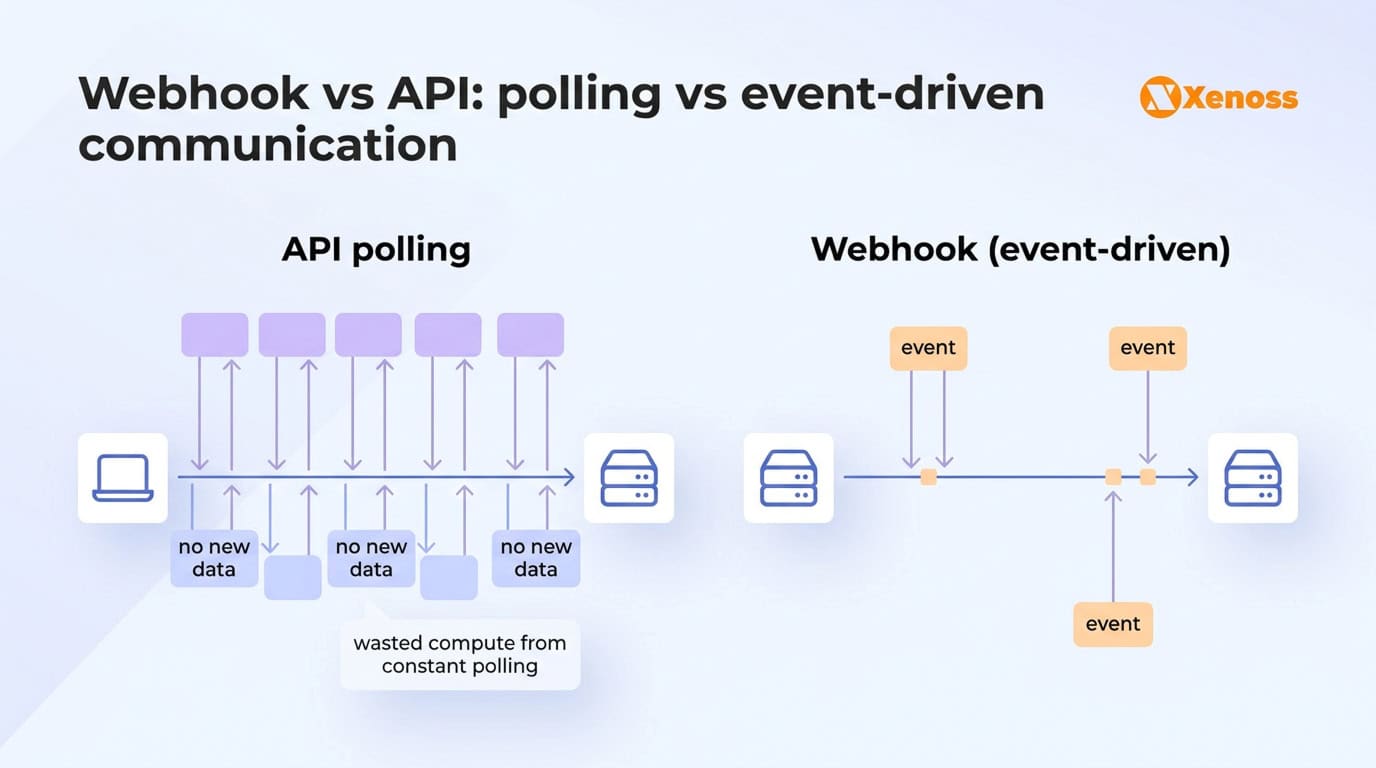 Webhook vs API: polling vs event-driven communication

Xenoss

API polling

no new data

no new data

no new data

wasted compute from constant polling

Webhook (event-driven)

event

event

event